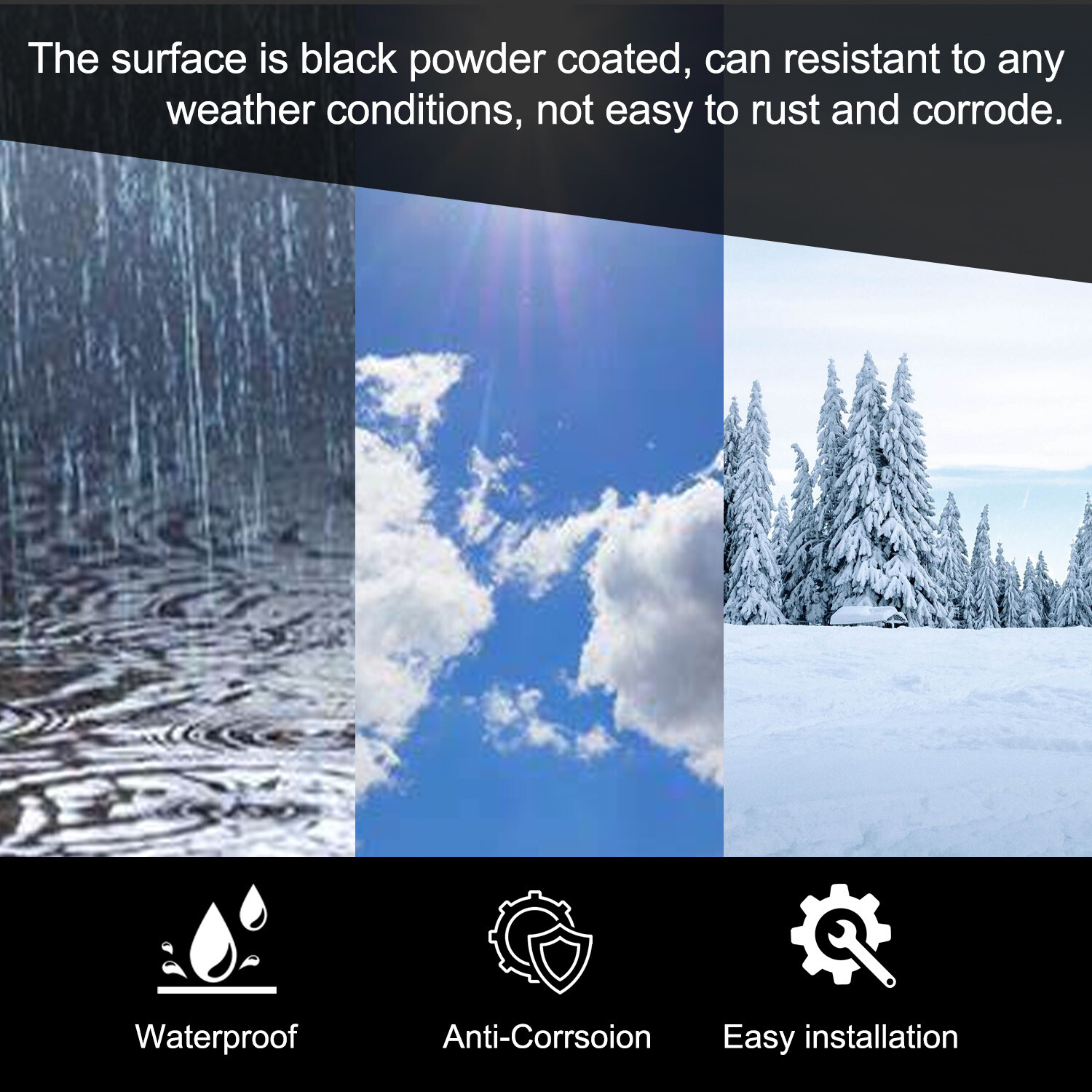 The surface is black powder coated, can resistant to any weather conditions, not easy to rust and corrode.

Waterproof

Anti-Corrsoion

Easy installation